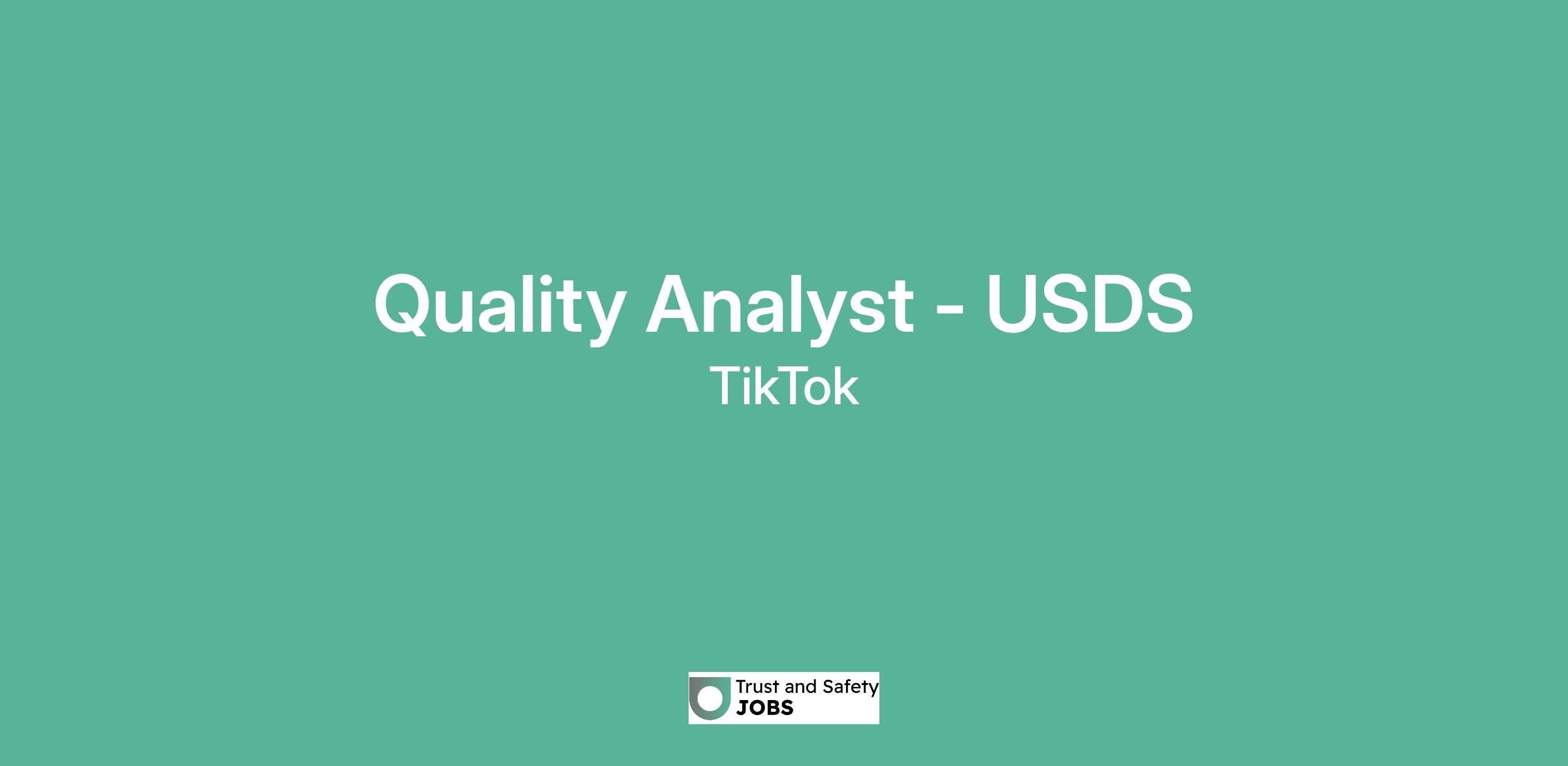 Quality Analyst - USDS
TikTok

Trust and Safety
JOBS